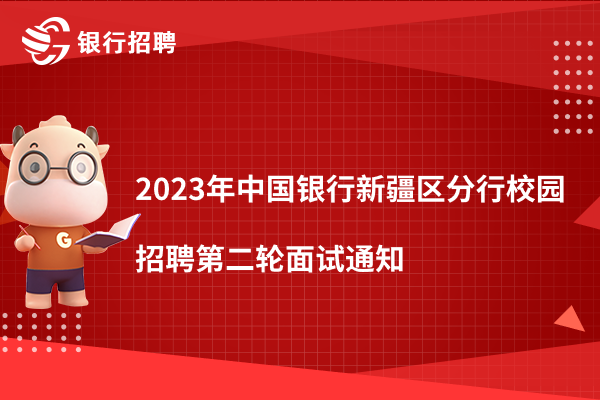 银行招聘

G

2023年中国银行新疆区分行校园招聘第二轮面试通知